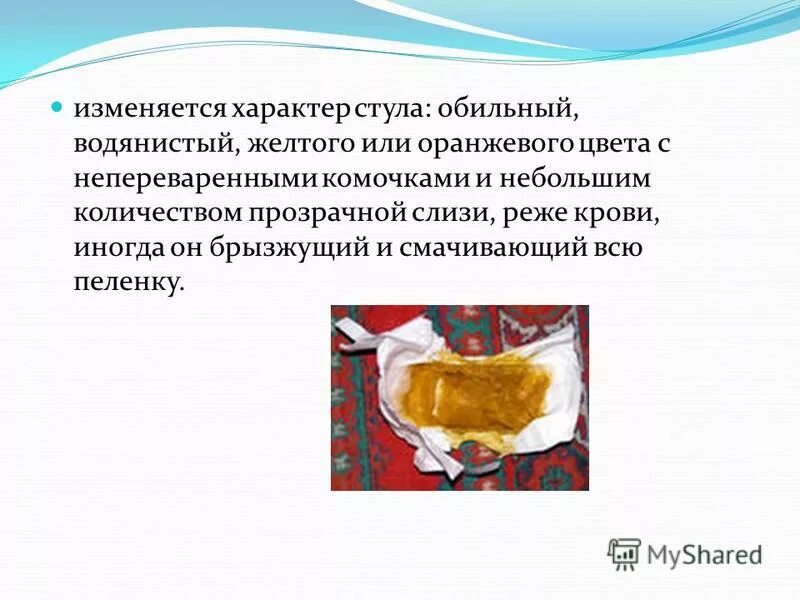 изменяется характер стула: обильный, водянистый, желтого или оранжевого цвета с непереваренными комочками и небольшим количеством прозрачной слизи, реже крови, иногда он брызжущий и смачивающий всю пеленку.

MyShared